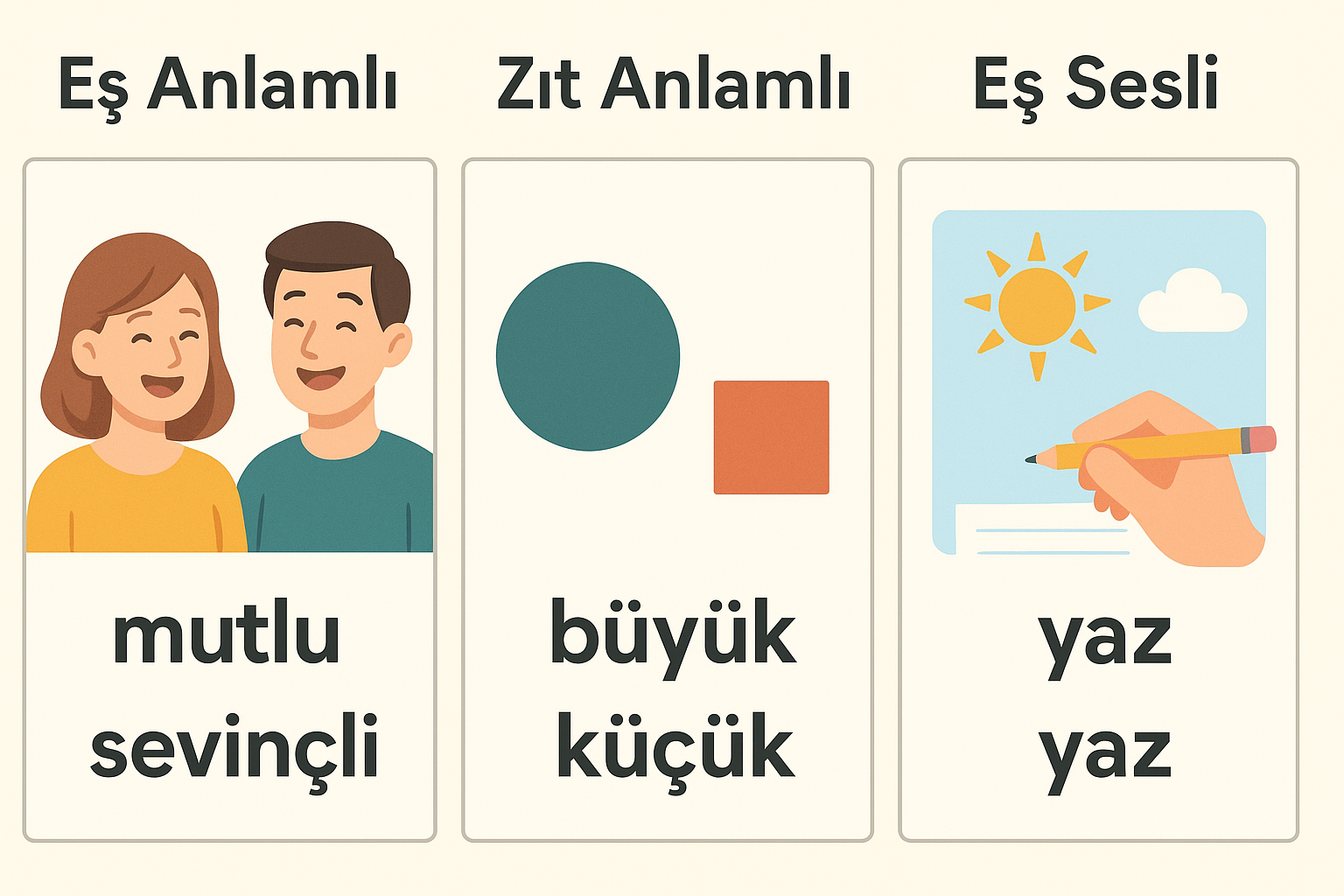 Eş Anlamlı

mutlu
sevinçli

Zıt Anlamlı

büyük
küçük

Eş Sesli

yaz
yaz